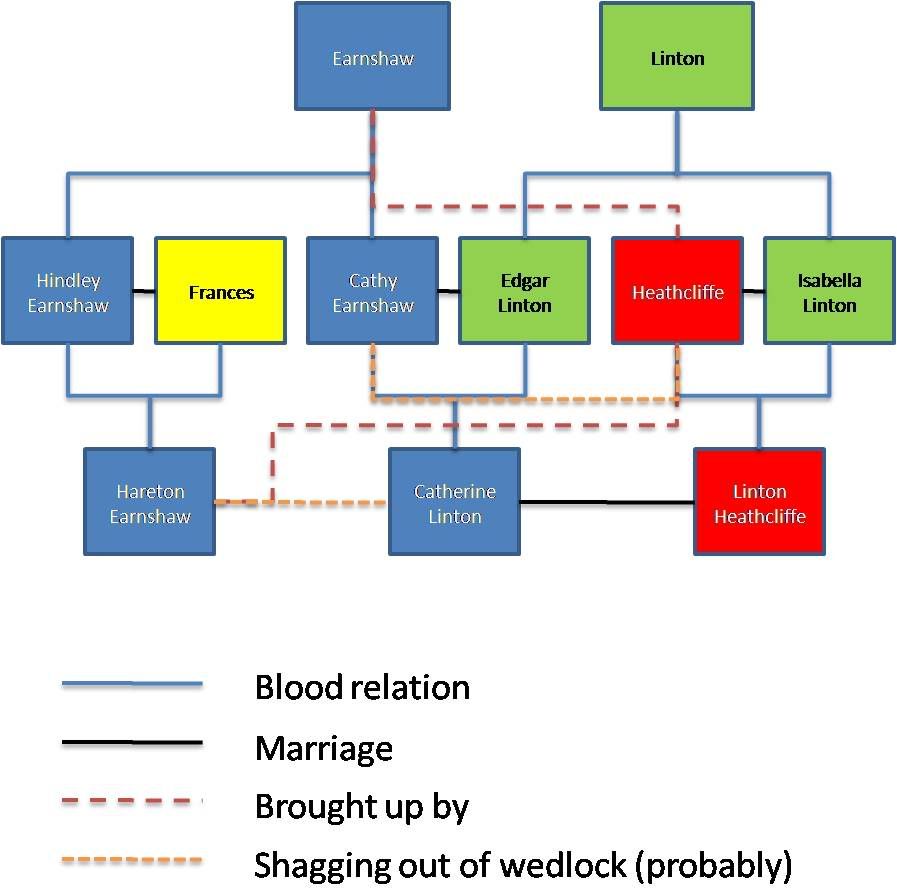 Earnshaw

Linton

Hindley Earnshaw

Frances

Cathy Earnshaw

Edgar Linton

Heathcliffe

Isabella Linton

Hareton Earnshaw

Catherine Linton

Linton Heathcliffe

Blood relation

Marriage

Brought up by

Shagging out of wedlock (probably)